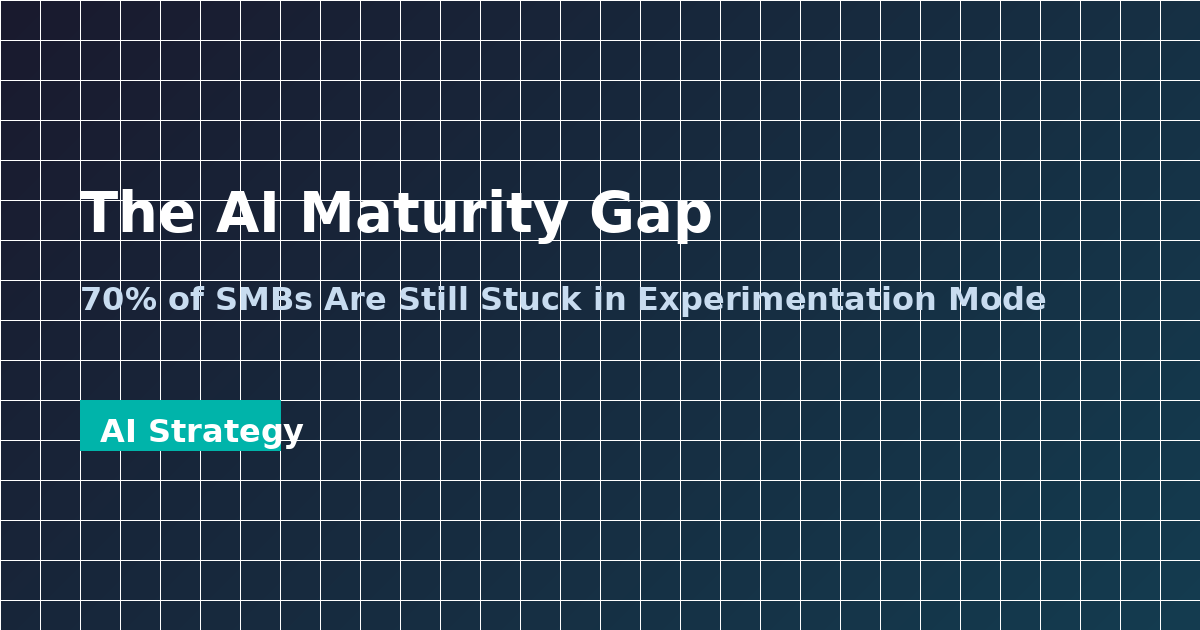 The AI Maturity Gap

70% of SMBs Are Still Stuck in Experimentation Mode

AI Strategy